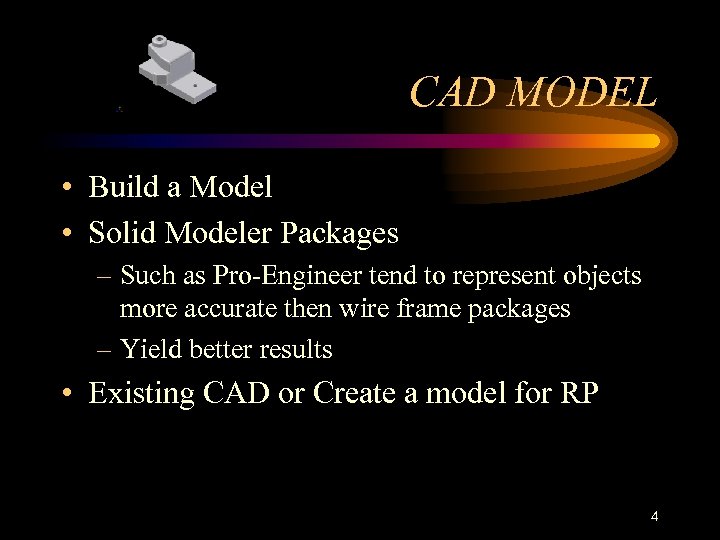 CAD MODEL

• Build a Model
• Solid Modeler Packages
– Such as Pro-Engineer tend to represent objects more accurate then wire frame packages
– Yield better results
• Existing CAD or Create a model for RP

4